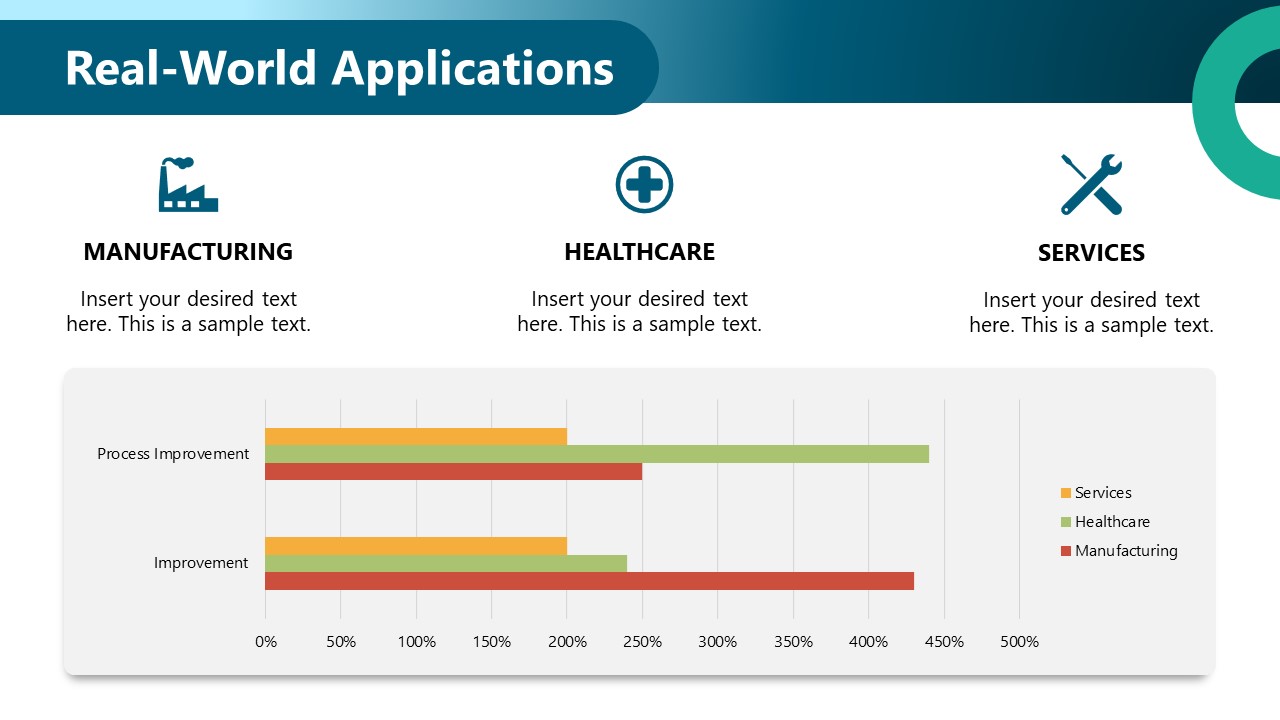 Real-World Applications

MANUFACTURING

Insert your desired text here. This is a sample text.

HEALTHCARE

Insert your desired text here. This is a sample text.

SERVICES

Insert your desired text here. This is a sample text.

Process Improvement

Improvement

0% 50% 100% 150% 200% 250% 300% 350% 400% 450% 500%

Services
Healthcare
Manufacturing